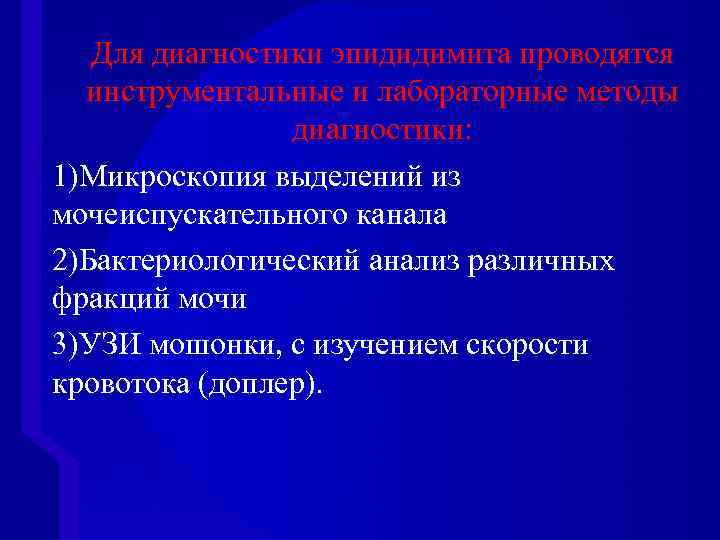 Для диагностики эпидидимита проводятся инструментальные и лабораторные методы диагностики:

1)Микроскопия выделений из мочеиспускательного канала

2)Бактериологический анализ различных фракций мочи

3)УЗИ мошонки, с изучением скорости кровотока (доплер).